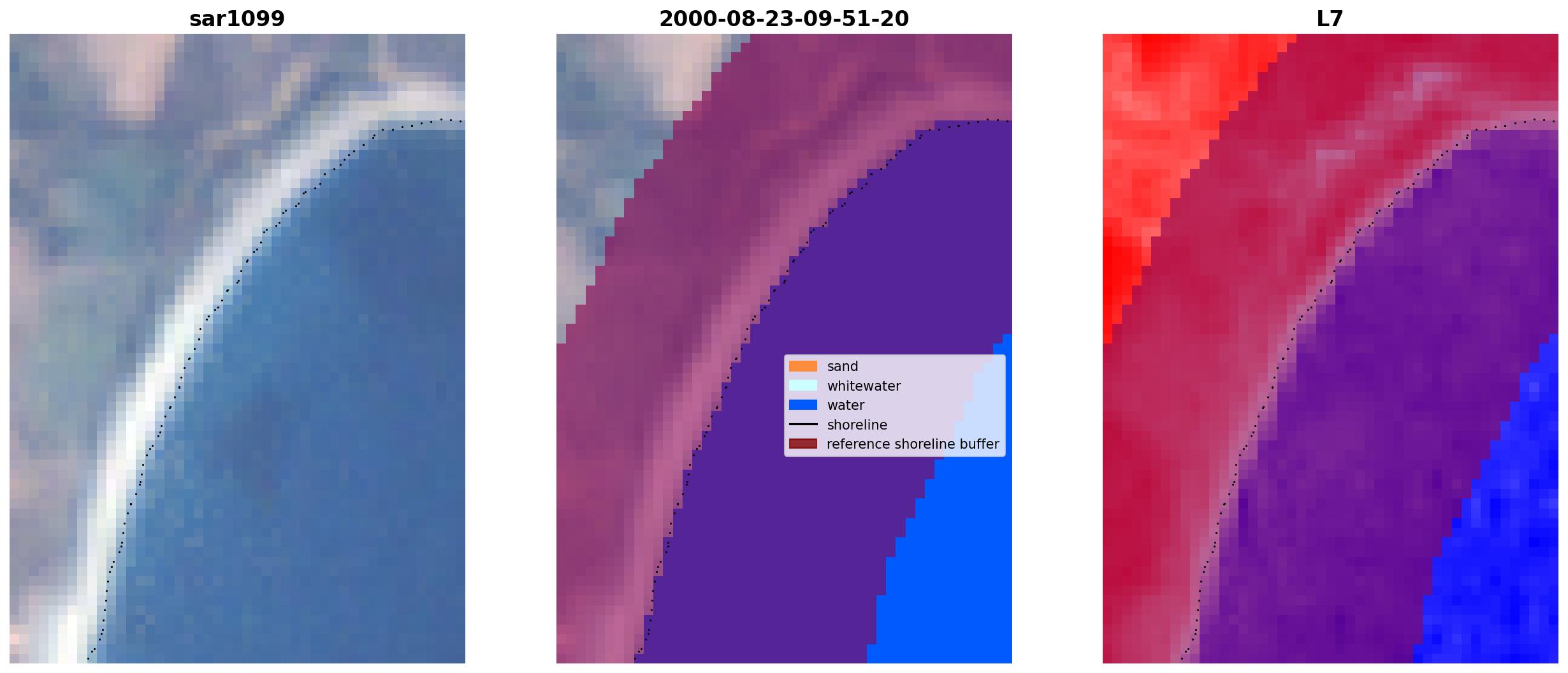 sar1099

2000-08-23-09-51-20

sand
whitewater
water
shoreline
reference shoreline buffer

L7